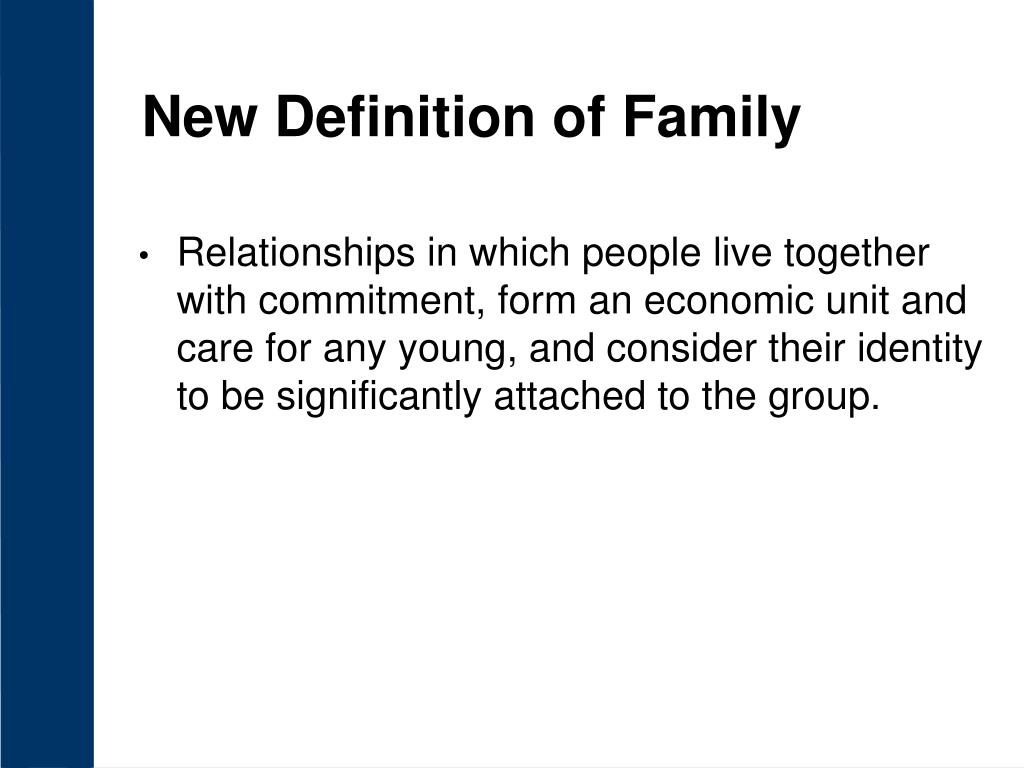 New Definition of Family

• Relationships in which people live together with commitment, form an economic unit and care for any young, and consider their identity to be significantly attached to the group.